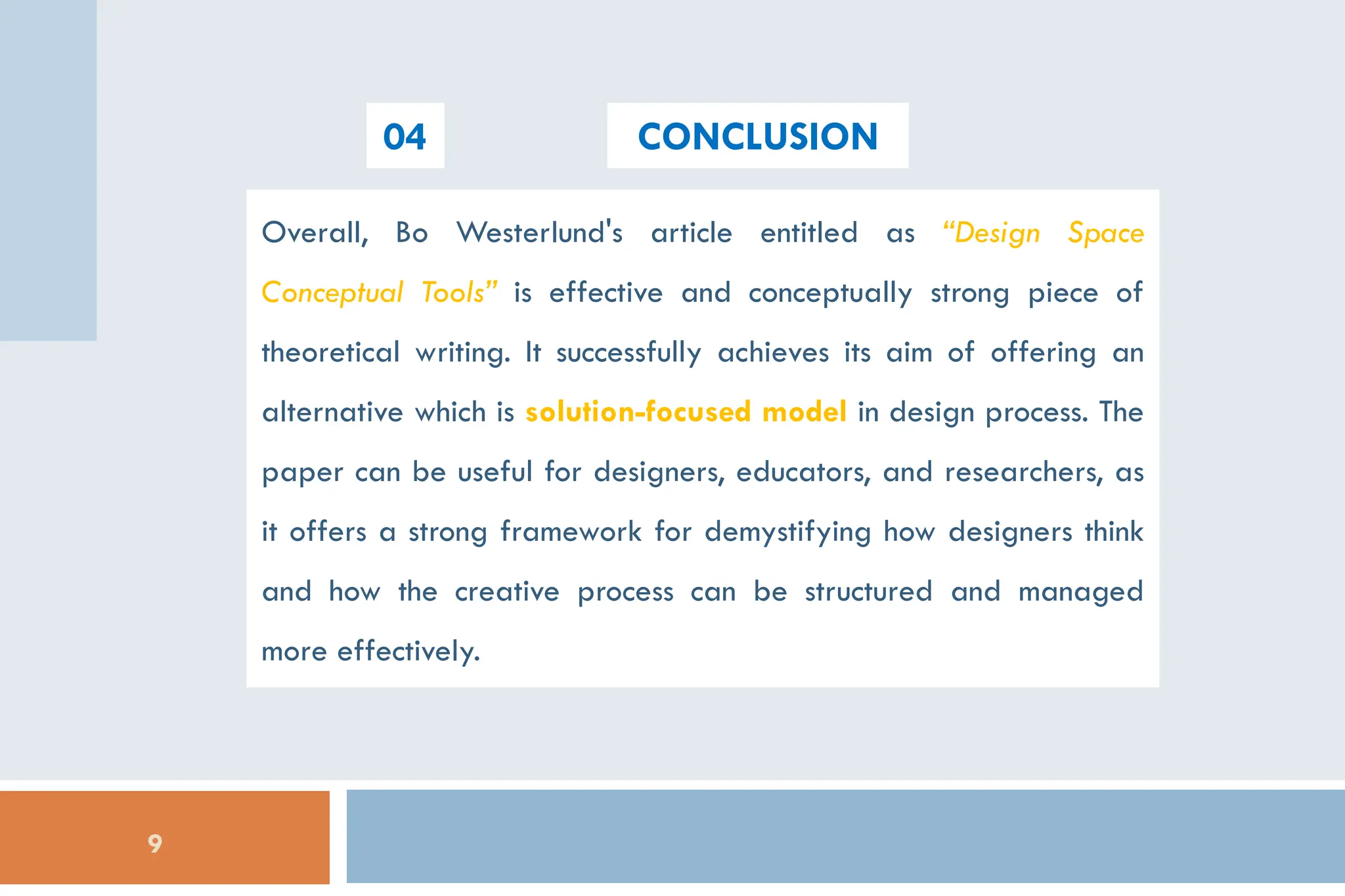 04

CONCLUSION

Overall, Bo Westerlund's article entitled as “Design Space Conceptual Tools” is effective and conceptually strong piece of theoretical writing. It successfully achieves its aim of offering an alternative which is solution-focused model in design process. The paper can be useful for designers, educators, and researchers, as it offers a strong framework for demystifying how designers think and how the creative process can be structured and managed more effectively.

9